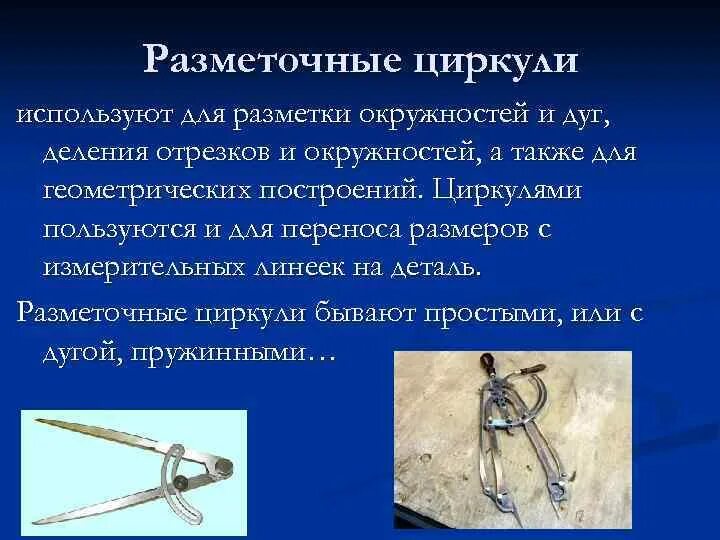 Разметочные циркули

используют для разметки окружностей и дуг, деления отрезков и окружностей, а также для геометрических построений. Циркулями пользуются и для переноса размеров с измерительных линеек на деталь.

Разметочные циркули бывают простыми, или с дугой, пружинными…